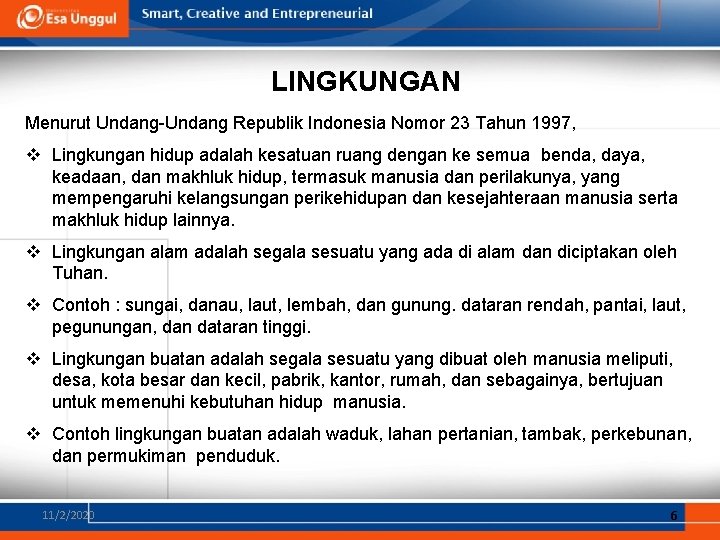 Esa Unggul

Smart, Creative and Entrepreneurial

LINGKUNGAN

Menurut Undang-Undang Republik Indonesia Nomor 23 Tahun 1997,

❖ Lingkungan hidup adalah kesatuan ruang dengan ke semua benda, daya, keadaan, dan makhluk hidup, termasuk manusia dan perilakunya, yang mempengaruhi kelangsungan perikehidupan dan kesejahteraan manusia serta makhluk hidup lainnya.

❖ Lingkungan alam adalah segala sesuatu yang ada di alam dan diciptakan oleh Tuhan.

❖ Contoh : sungai, danau, laut, lembah, dan gunung. dataran rendah, pantai, laut, pegunungan, dan dataran tinggi.

❖ Lingkungan buatan adalah segala sesuatu yang dibuat oleh manusia meliputi, desa, kota besar dan kecil, pabrik, kantor, rumah, dan sebagainya, bertujuan untuk memenuhi kebutuhan hidup manusia.

❖ Contoh lingkungan buatan adalah waduk, lahan pertanian, tambak, perkebunan, dan permukiman penduduk.

11/2/2020

6